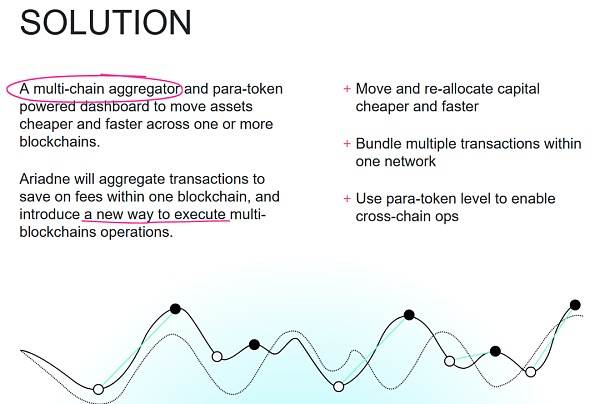 SOLUTION

A multi-chain aggregator and para-token powered dashboard to move assets cheaper and faster across one or more blockchains.

Ariadne will aggregate transactions to save on fees within one blockchain, and introduce a new way to execute multi-blockchains operations.

+ Move and re-allocate capital cheaper and faster

+ Bundle multiple transactions within one network

+ Use para-token level to enable cross-chain ops